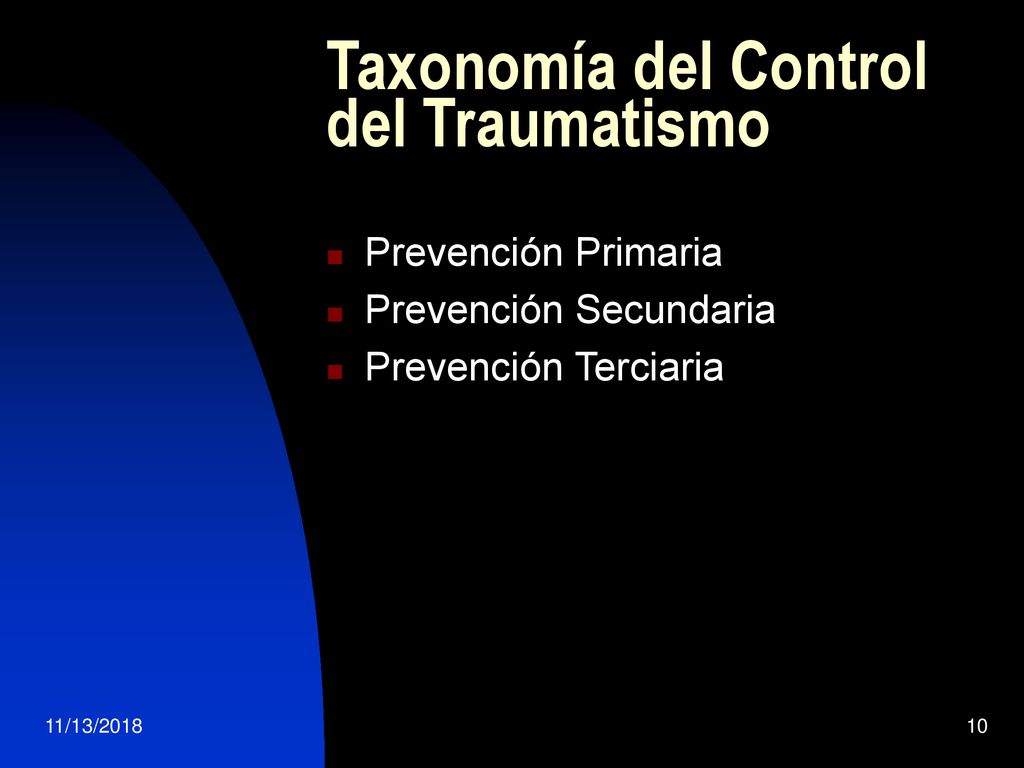 Taxonomía del Control del Traumatismo

Prevención Primaria
Prevención Secundaria
Prevención Terciaria

11/13/2018

10